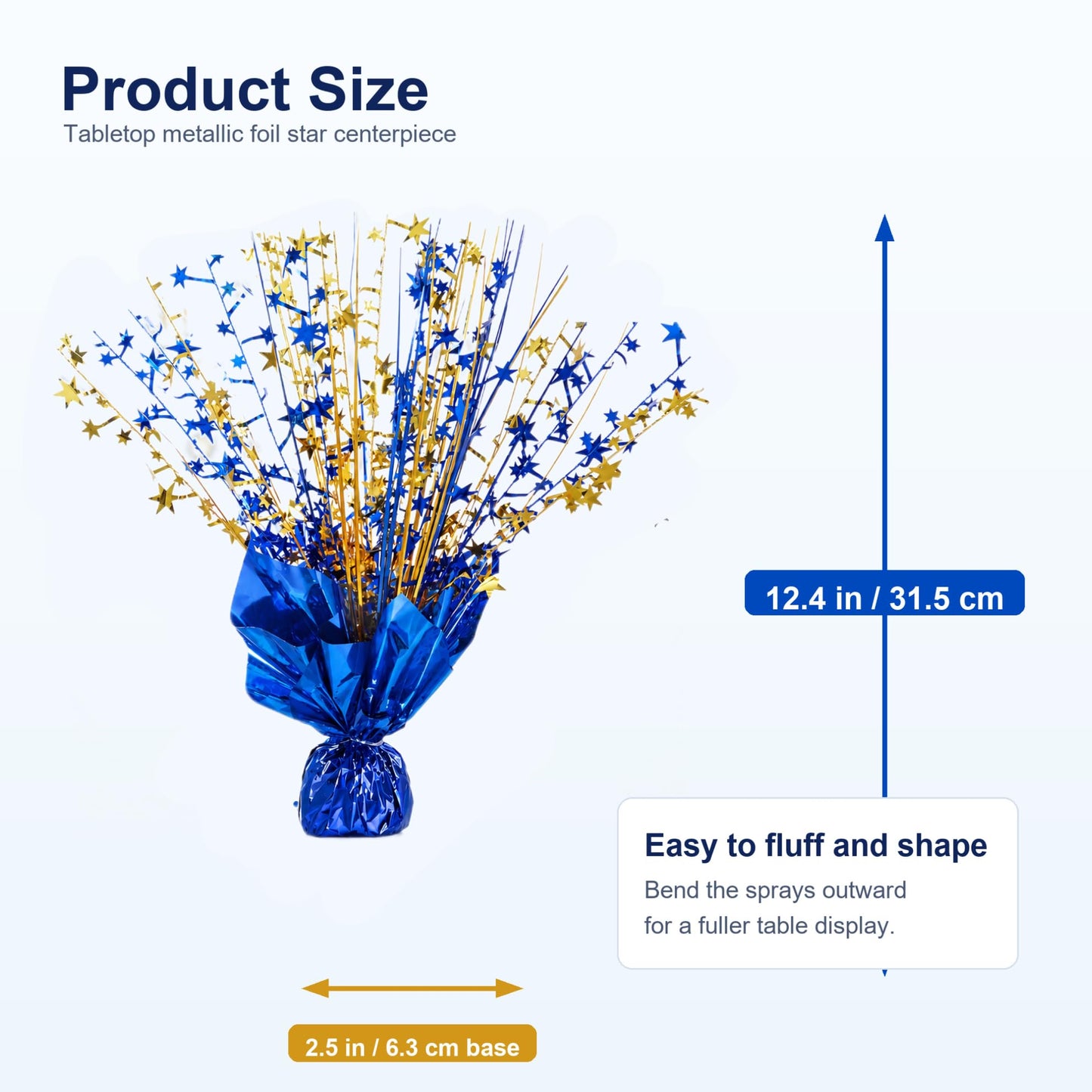 Product Size
Tabletop metallic foil star centerpiece

12.4 in / 31.5 cm

Easy to fluff and shape
Bend the sprays outward for a fuller table display.

2.5 in / 6.3 cm base